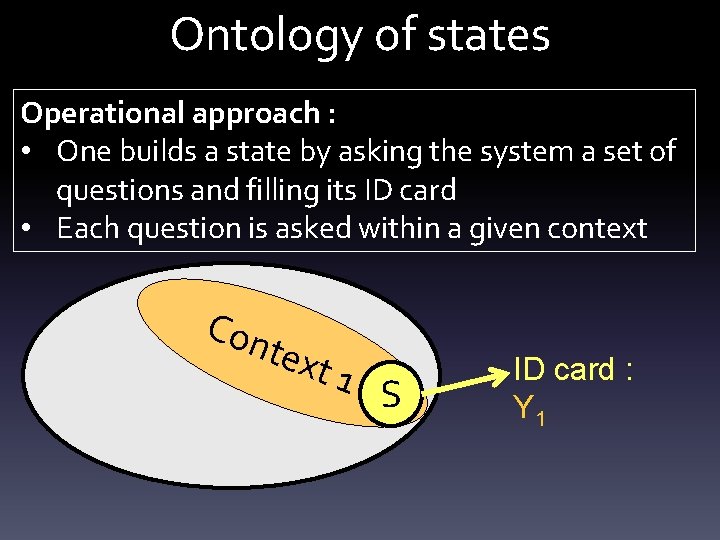 Ontology of states

Operational approach :
• One builds a state by asking the system a set of questions and filling its ID card
• Each question is asked within a given context

Context 1

S

ID card :
$Y_1$